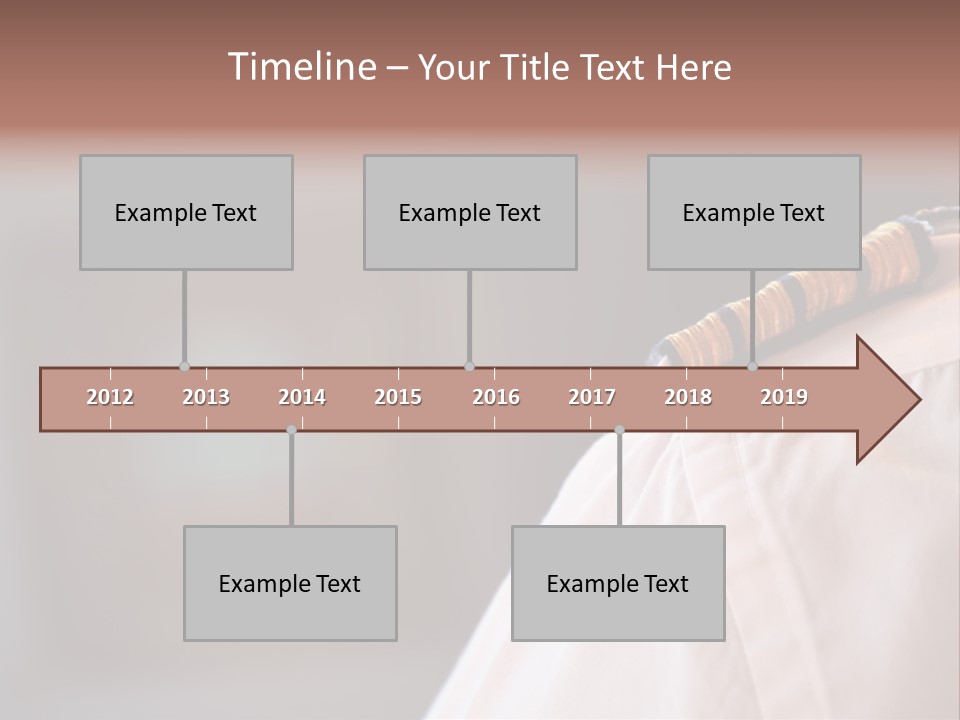 Timeline – Your Title Text Here

Example Text

Example Text

Example Text

2012
2013
2014
2015
2016
2017
2018
2019

Example Text

Example Text